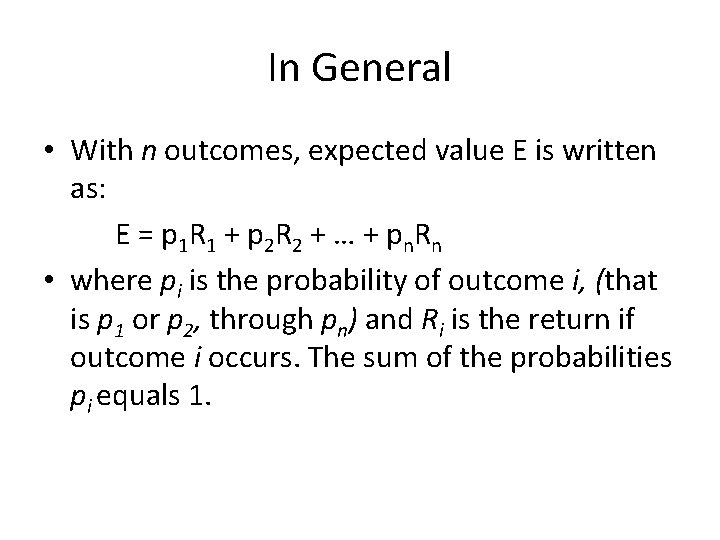 In General

• With $n$ outcomes, expected value E is written as:

$E = p_1R_1 + p_2R_2 + \ldots + p_nR_n$

• where $p_i$ is the probability of outcome $i$, (that is $p_1$ or $p_2$, through $p_n$) and $R_i$ is the return if outcome $i$ occurs. The sum of the probabilities $p_i$ equals 1.